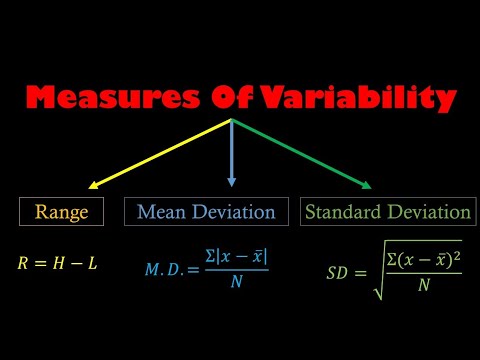 Measures Of Variability

Range

Mean Deviation

Standard Deviation

$R = H - L$

$M.D. = \frac{\Sigma|x - \bar{x}|}{N}$

$SD = \sqrt{\frac{\Sigma(x - \bar{x})^2}{N}}$